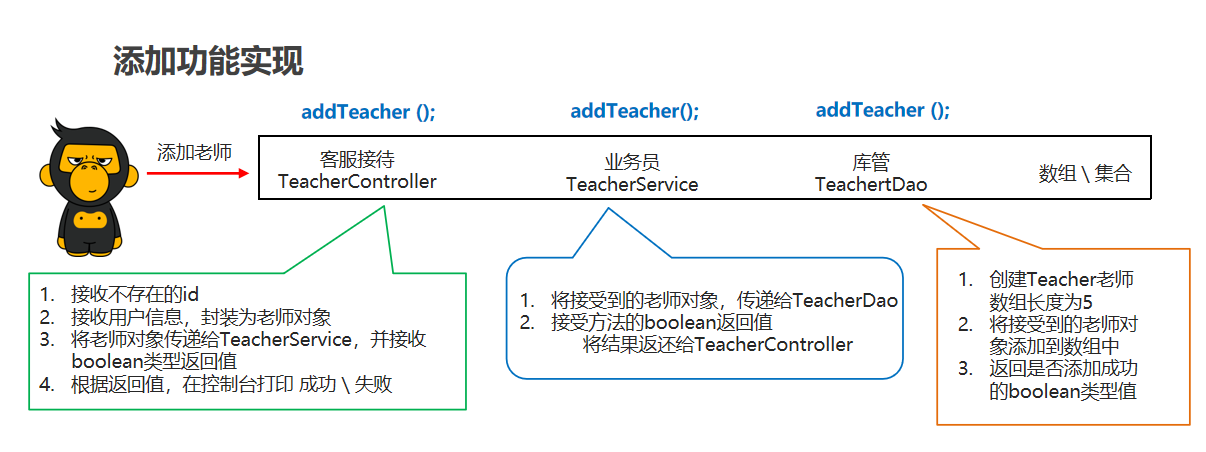 添加功能实现

addTeacher ();
addTeacher();
addTeacher ();

添加老师

客服接待
TeacherController

业务员
TeacherService

库管
TeachertDao

数组 \ 集合

1. 接收不存在的id
2. 接收用户信息，封装为老师对象
3. 将老师对象传递给TeacherService，并接收boolean类型返回值
4. 根据返回值，在控制台打印 成功 \ 失败

1. 将接受到的老师对象，传递给TeacherDao
2. 接受方法的boolean返回值
将结果返还给TeacherController

1. 创建Teacher老师数组长度为5
2. 将接受到的老师对象添加到数组中
3. 返回是否添加成功的boolean类型值